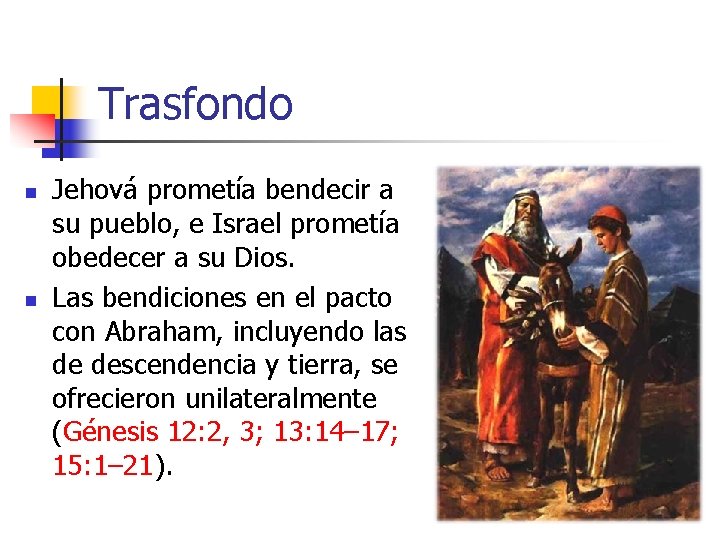 Trasfondo

Jehová prometía bendecir a su pueblo, e Israel prometía obedecer a su Dios.

Las bendiciones en el pacto con Abraham, incluyendo las de descendencia y tierra, se ofrecieron unilateralmente (Génesis 12:2, 3; 13:14–17; 15:1–21).